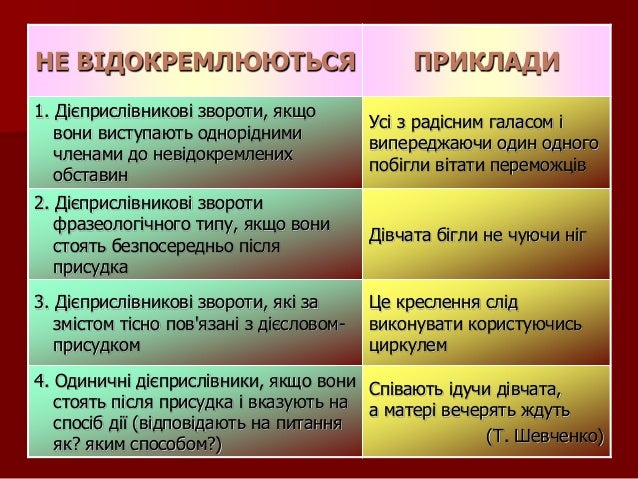 | НЕ ВІДОКРЕМЛЮЮТЬСЯ | ПРИКЛАДИ |
|---|---|
| 1. Дієприслівникові звороти, якщо вони виступають однорідними членами до невідокремлених обставин | Усі з радісним галасом і випереджаючи один одного побігли вітати переможців |
| 2. Дієприслівникові звороти фразеологічного типу, якщо вони стоять безпосередньо після присудка | Дівчата бігли не чуючи ніг |
| 3. Дієприслівникові звороти, які за змістом тісно пов'язані з дієсловом-присудком | Це креслення слід виконувати користуючись циркулем |
| 4. Одиничні дієприслівники, якщо вони стоять після присудка і вказують на спосіб дії (відповідають на питання як? яким способом?) | Співають ідучи дівчата, а матері вечерять ждуть (Т. Шевченко) |